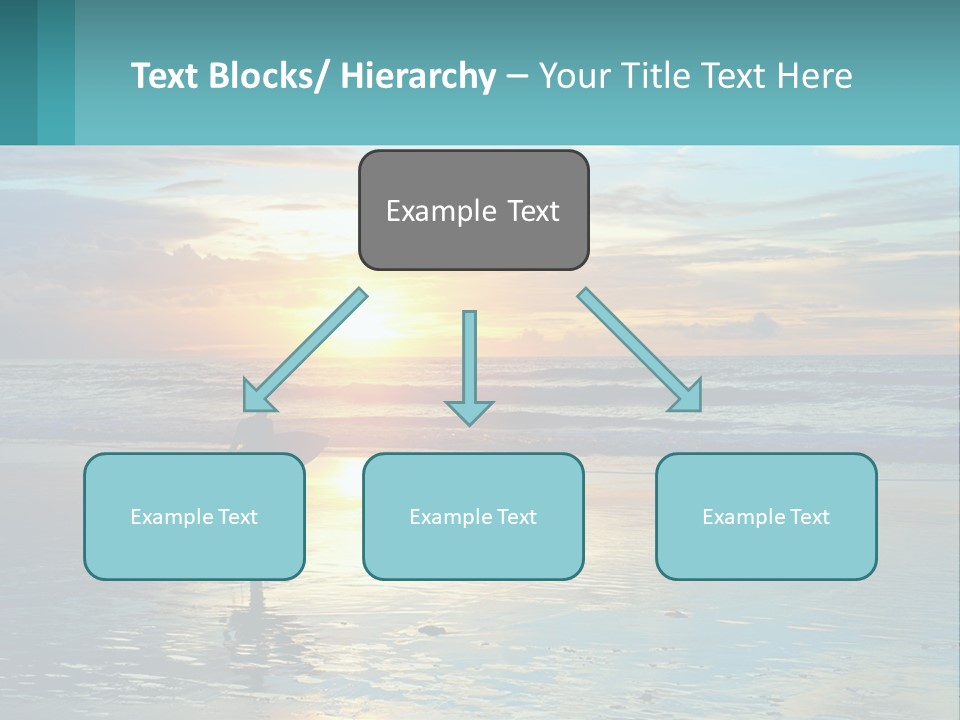 Text Blocks/ Hierarchy – Your Title Text Here

Example Text

Example Text

Example Text

Example Text